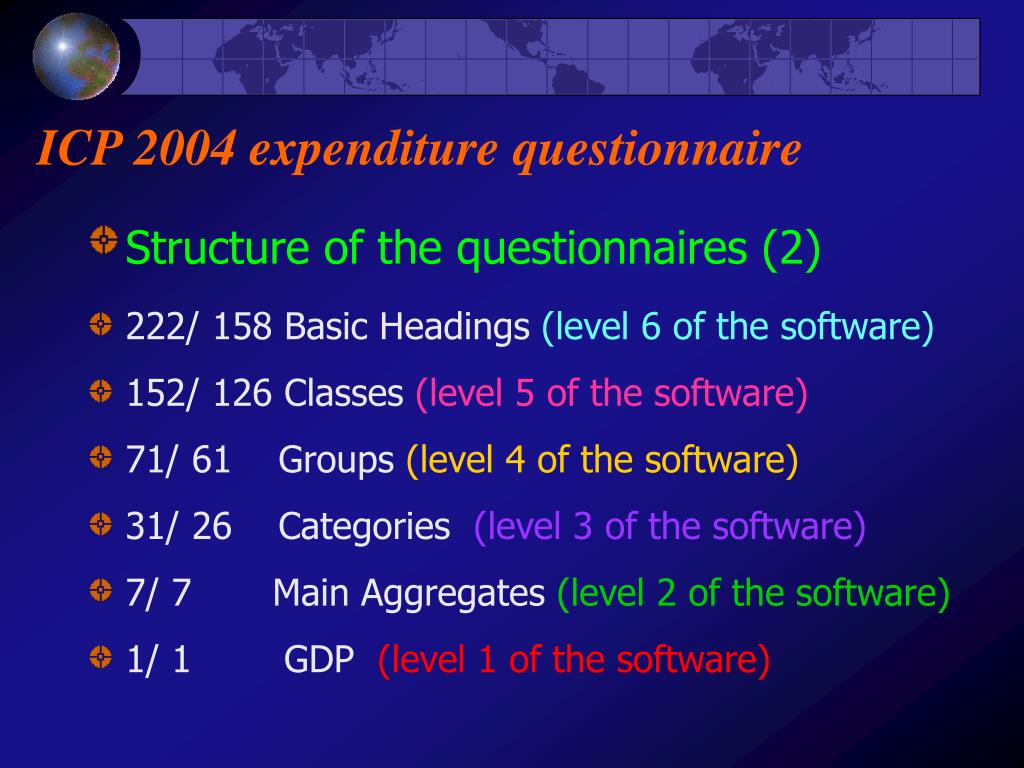 ICP 2004 expenditure questionnaire

Structure of the questionnaires (2)

222/ 158 Basic Headings (level 6 of the software)

152/ 126 Classes (level 5 of the software)

71/ 61 Groups (level 4 of the software)

31/ 26 Categories (level 3 of the software)

7/ 7 Main Aggregates (level 2 of the software)

1/ 1 GDP (level 1 of the software)